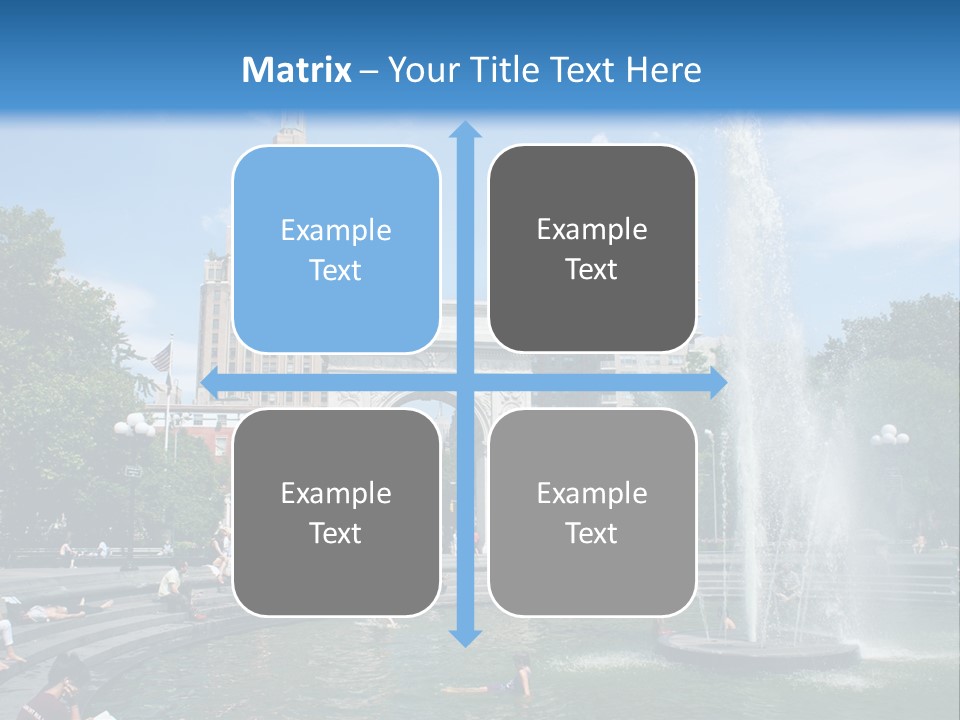 Matrix – Your Title Text Here

Example Text

Example Text

Example Text

Example Text